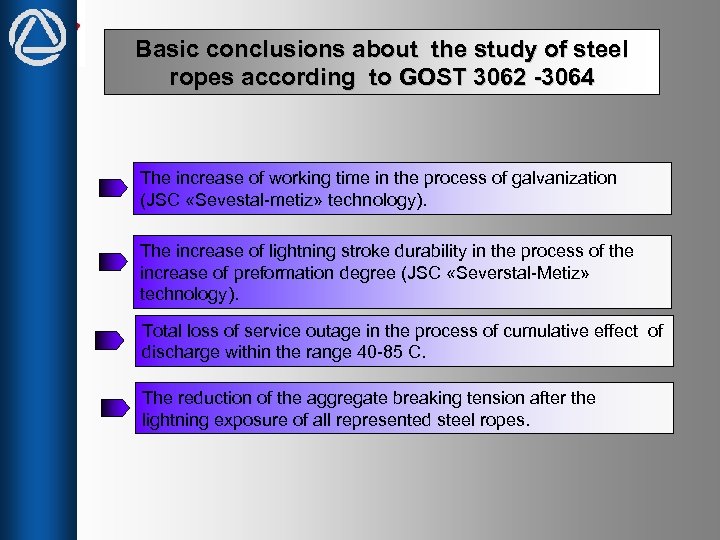 Basic conclusions about the study of steel ropes according to GOST 3062 -3064

The increase of working time in the process of galvanization (JSC «Sevestal-metiz» technology).

The increase of lightning stroke durability in the process of the increase of preformation degree (JSC «Severstal-Metiz» technology).

Total loss of service outage in the process of cumulative effect of discharge within the range 40-85 C.

The reduction of the aggregate breaking tension after the lightning exposure of all represented steel ropes.